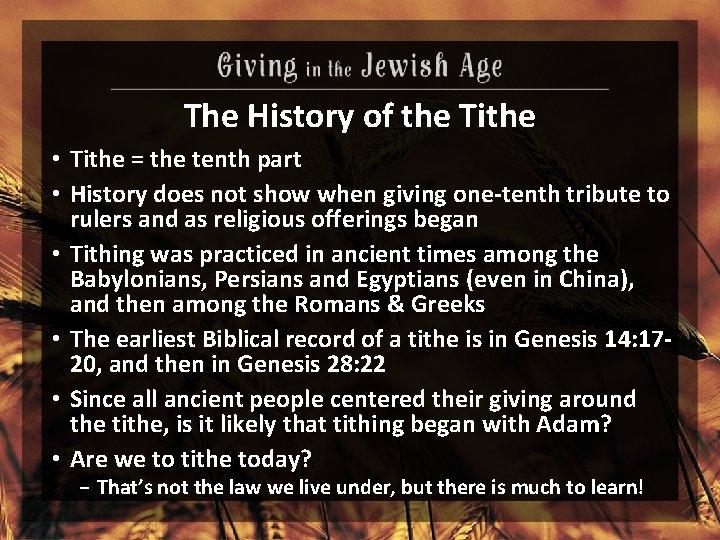 Giving in the Jewish Age

The History of the Tithe

• Tithe = the tenth part
• History does not show when giving one-tenth tribute to rulers and as religious offerings began
• Tithing was practiced in ancient times among the Babylonians, Persians and Egyptians (even in China), and then among the Romans & Greeks
• The earliest Biblical record of a tithe is in Genesis 14:17-20, and then in Genesis 28:22
• Since all ancient people centered their giving around the tithe, is it likely that tithing began with Adam?
• Are we to tithe today?
– That's not the law we live under, but there is much to learn!